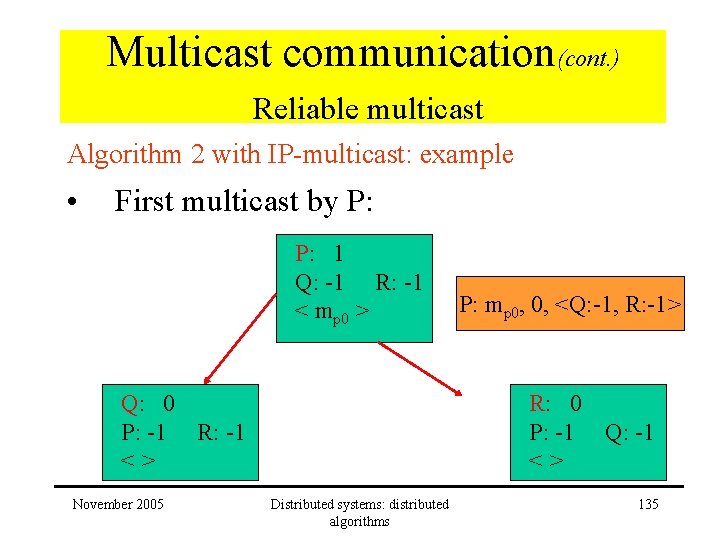 Multicast communication(cont.)

Reliable multicast

Algorithm 2 with IP-multicast: example

• First multicast by P:

P: 1
Q: -1 R: -1
< $m_{p0}$ >

P: $m_{p0}$, 0, <Q:-1, R:-1>

Q: 0
P: -1 R: -1
< >

R: 0
P: -1 Q: -1
< >

November 2005

Distributed systems: distributed algorithms

135